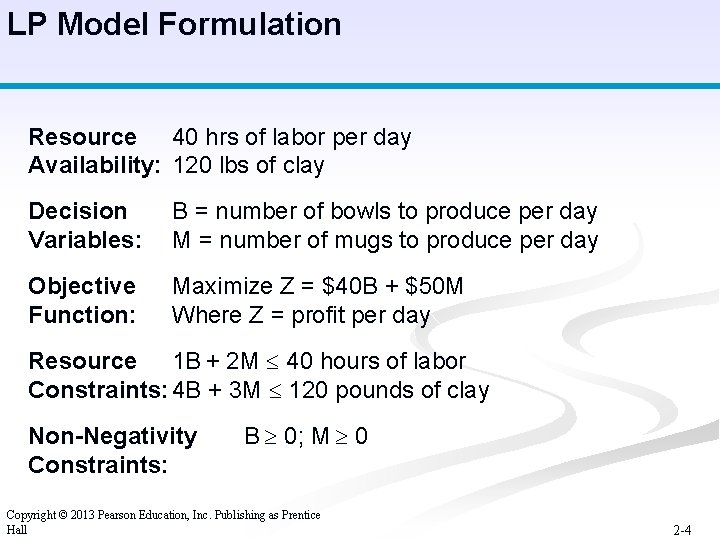 LP Model Formulation

Resource Availability: 40 hrs of labor per day
120 lbs of clay

Decision Variables: B = number of bowls to produce per day
M = number of mugs to produce per day

Objective Function: Maximize Z = \$40B + \$50M
Where Z = profit per day

Resource Constraints: $1B + 2M \leq 40$ hours of labor
$4B + 3M \leq 120$ pounds of clay

Non-Negativity Constraints: $B \geq 0$; $M \geq 0$

Copyright © 2013 Pearson Education, Inc. Publishing as Prentice Hall

2-4